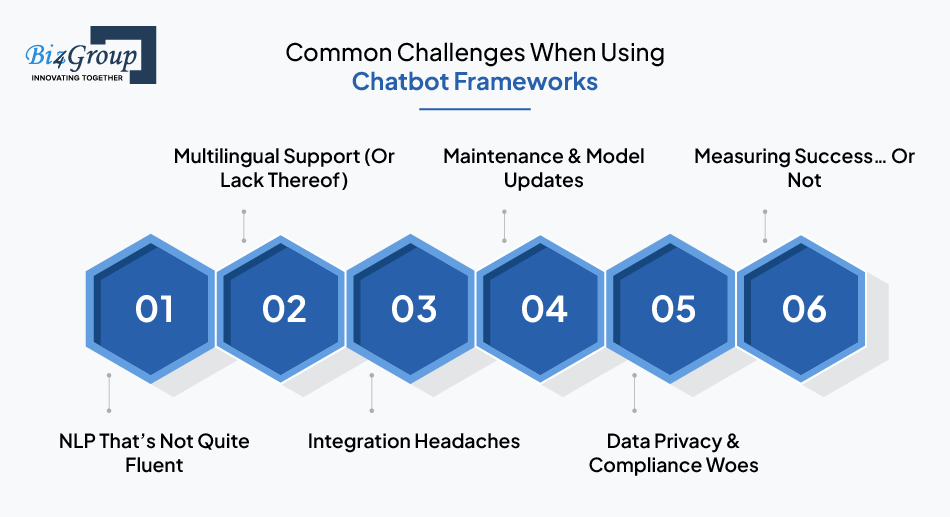 Biz4Group
INNOVATING TOGETHER

Common Challenges When Using
Chatbot Frameworks

Multilingual Support (Or Lack Thereof)

Maintenance & Model Updates

Measuring Success… Or Not

01

02

03

04

05

06

NLP That's Not Quite Fluent

Integration Headaches

Data Privacy & Compliance Woes